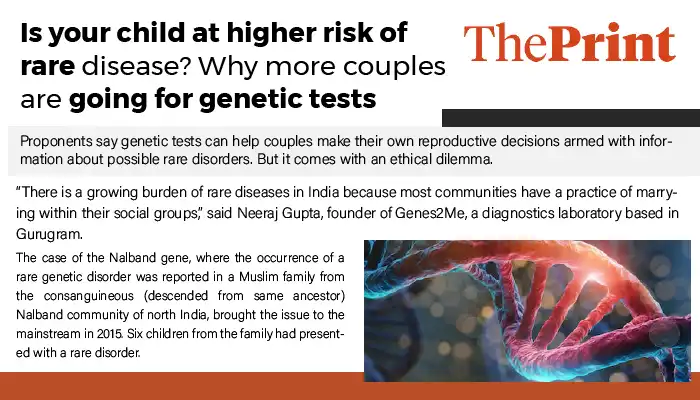 Is your child at higher risk of rare disease? Why more couples are going for genetic tests

ThePrint

Proponents say genetic tests can help couples make their own reproductive decisions armed with information about possible rare disorders. But it comes with an ethical dilemma.

"There is a growing burden of rare diseases in India because most communities have a practice of marrying within their social groups," said Neeraj Gupta, founder of Genes2Me, a diagnostics laboratory based in Gurugram.

The case of the Nalband gene, where the occurrence of a rare genetic disorder was reported in a Muslim family from the consanguineous (descended from same ancestor) Nalband community of north India, brought the issue to the mainstream in 2015. Six children from the family had presented with a rare disorder.